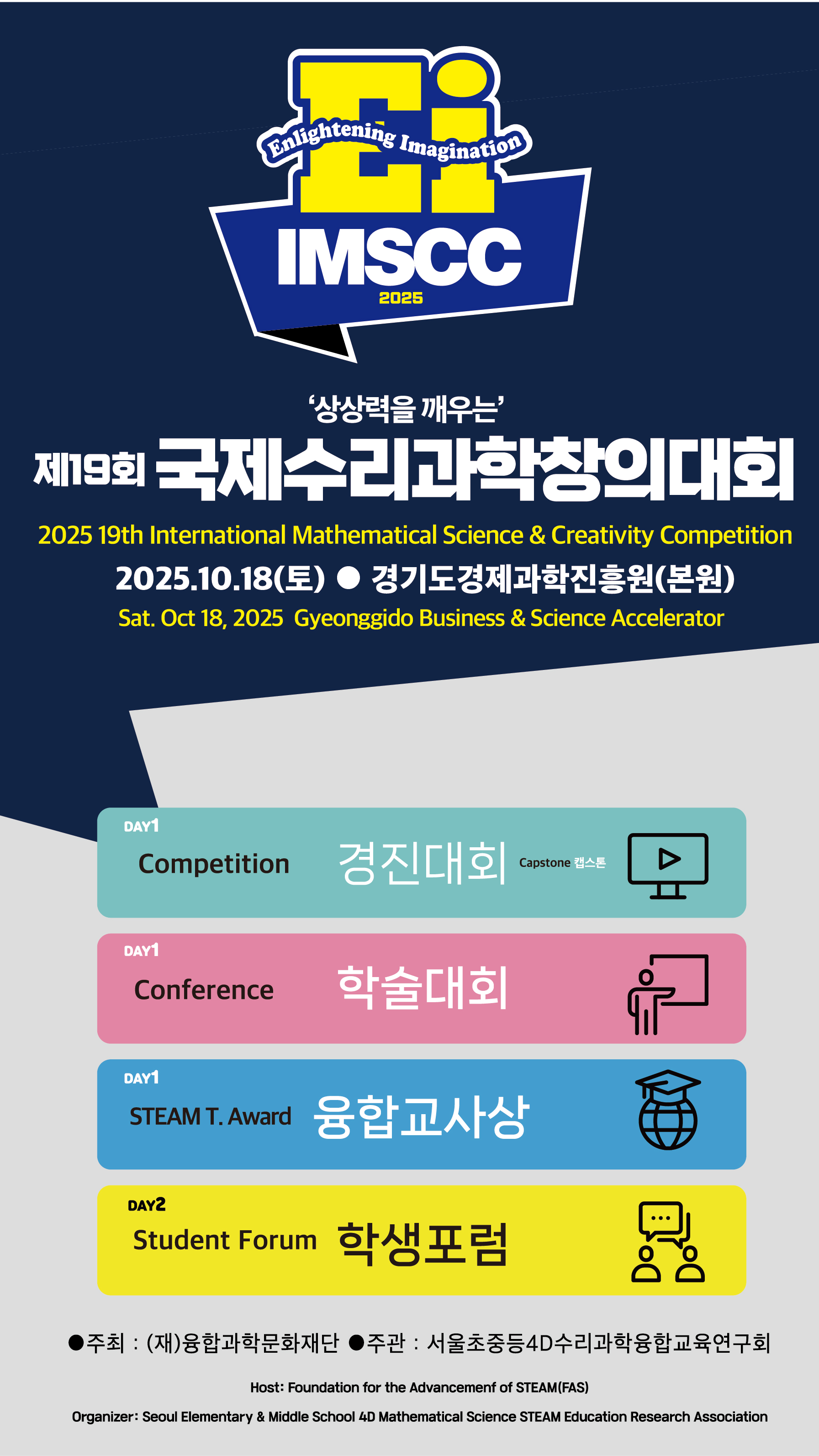 Ei
Enlightening Imagination
IMSCC
2025

‘상상력을 깨우는’
제19회 국제수리과학창의대회
2025 19th International Mathematical Science & Creativity Competition
2025.10.18(토) ● 경기도경제과학진흥원(본원)
Sat. Oct 18, 2025 Gyeonggido Business & Science Accelerator

DAY1
Competition 경진대회 Capstone 캡스톤

DAY1
Conference 학술대회

DAY1
STEAM T. Award 융합교사상

DAY2
Student Forum 학생포럼

●주최 : (재)융합과학문화재단 ●주관 : 서울초중등4D수리과학융합교육연구회
Host: Foundation for the Advancemenf of STEAM(FAS)
Organizer: Seoul Elementary & Middle School 4D Mathematical Science STEAM Education Research Association